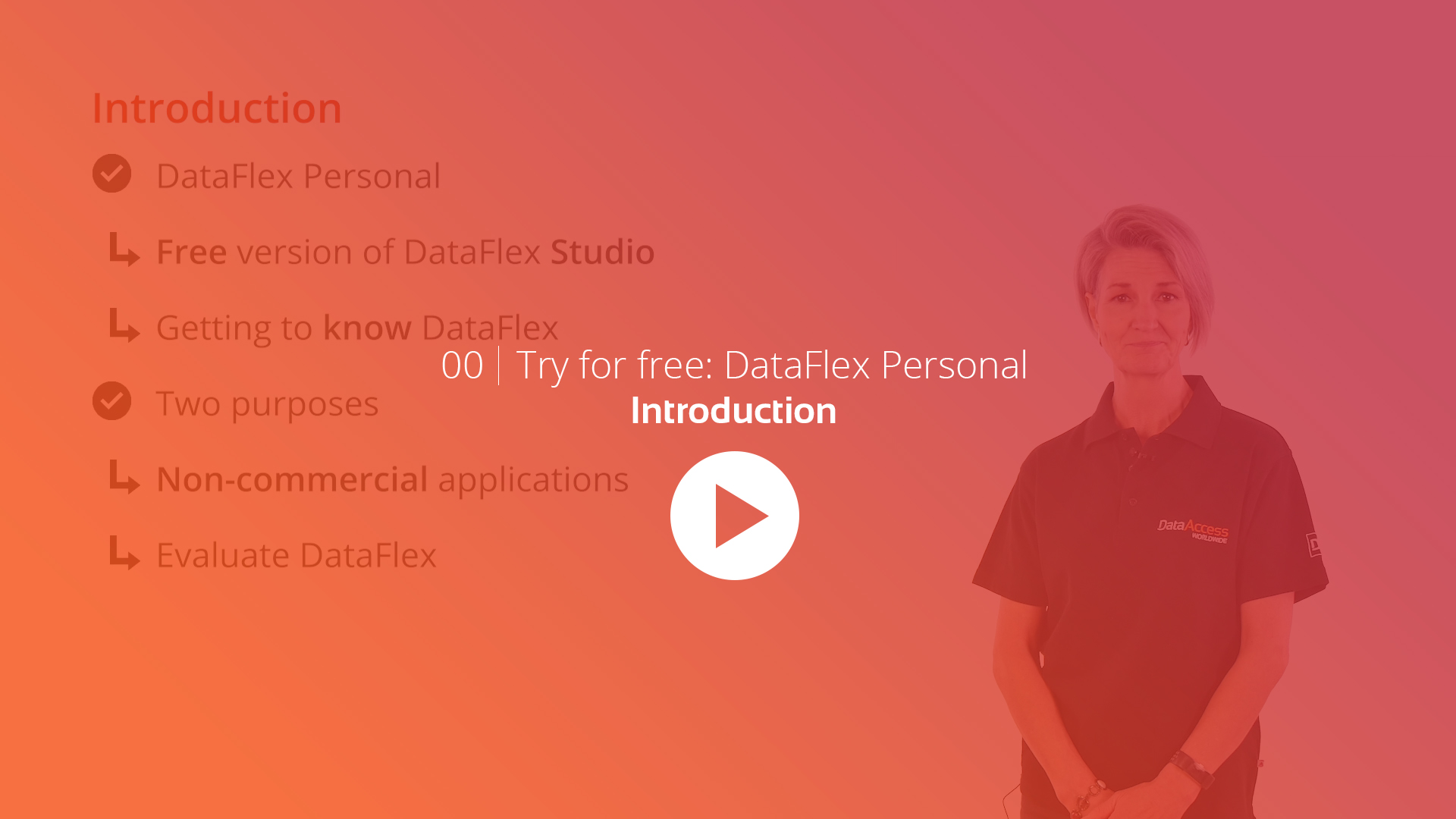 Introduction

DataFlex Personal

Free version of DataFlex Studio

Getting to know DataFlex

Two purposes

Non-commercial applications

Evaluate DataFlex

00 | Try for free: DataFlex Personal

Introduction

DataAccess WORLDWIDE